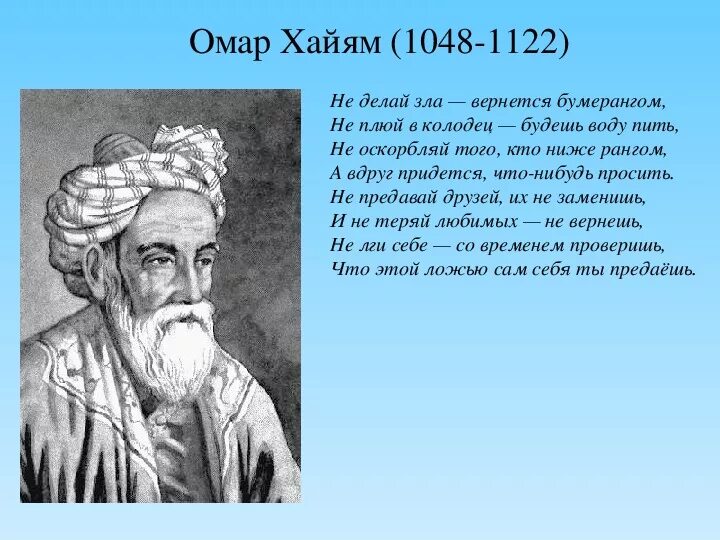 Омар Хайям (1048-1122)

Не делай зла — вернется бумерангом,
Не плюй в колодец — будешь воду пить,
Не оскорбляй того, кто ниже рангом,
А вдруг придется, что-нибудь просить.
Не предавай друзей, их не заменишь,
И не теряй любимых — не вернешь,
Не лги себе — со временем проверишь,
Что этой ложью сам себя ты предаёшь.